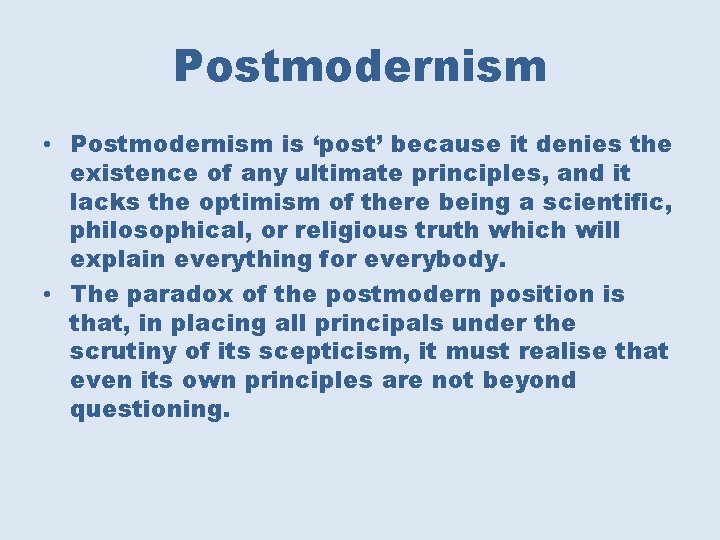 Postmodernism

• Postmodernism is ‘post’ because it denies the existence of any ultimate principles, and it lacks the optimism of there being a scientific, philosophical, or religious truth which will explain everything for everybody.

• The paradox of the postmodern position is that, in placing all principals under the scrutiny of its scepticism, it must realise that even its own principles are not beyond questioning.